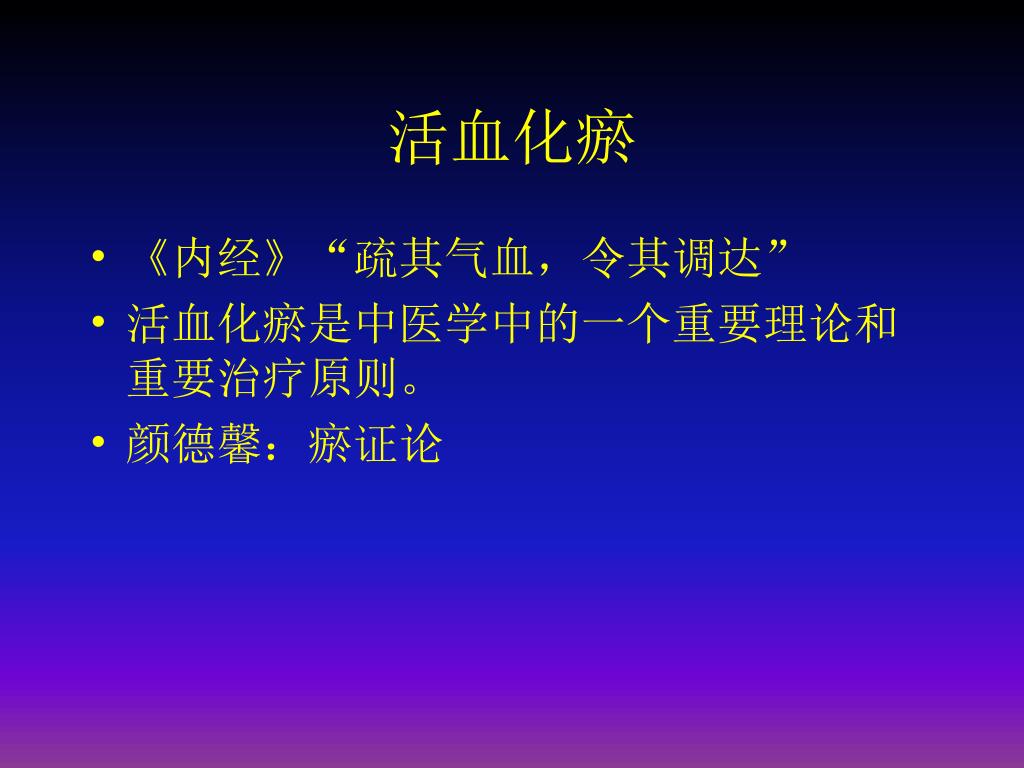 活血化瘀

• 《内经》“疏其气血，令其调达”
• 活血化瘀是中医学中的一个重要理论和重要治疗原则。
• 颜德馨：瘀证论